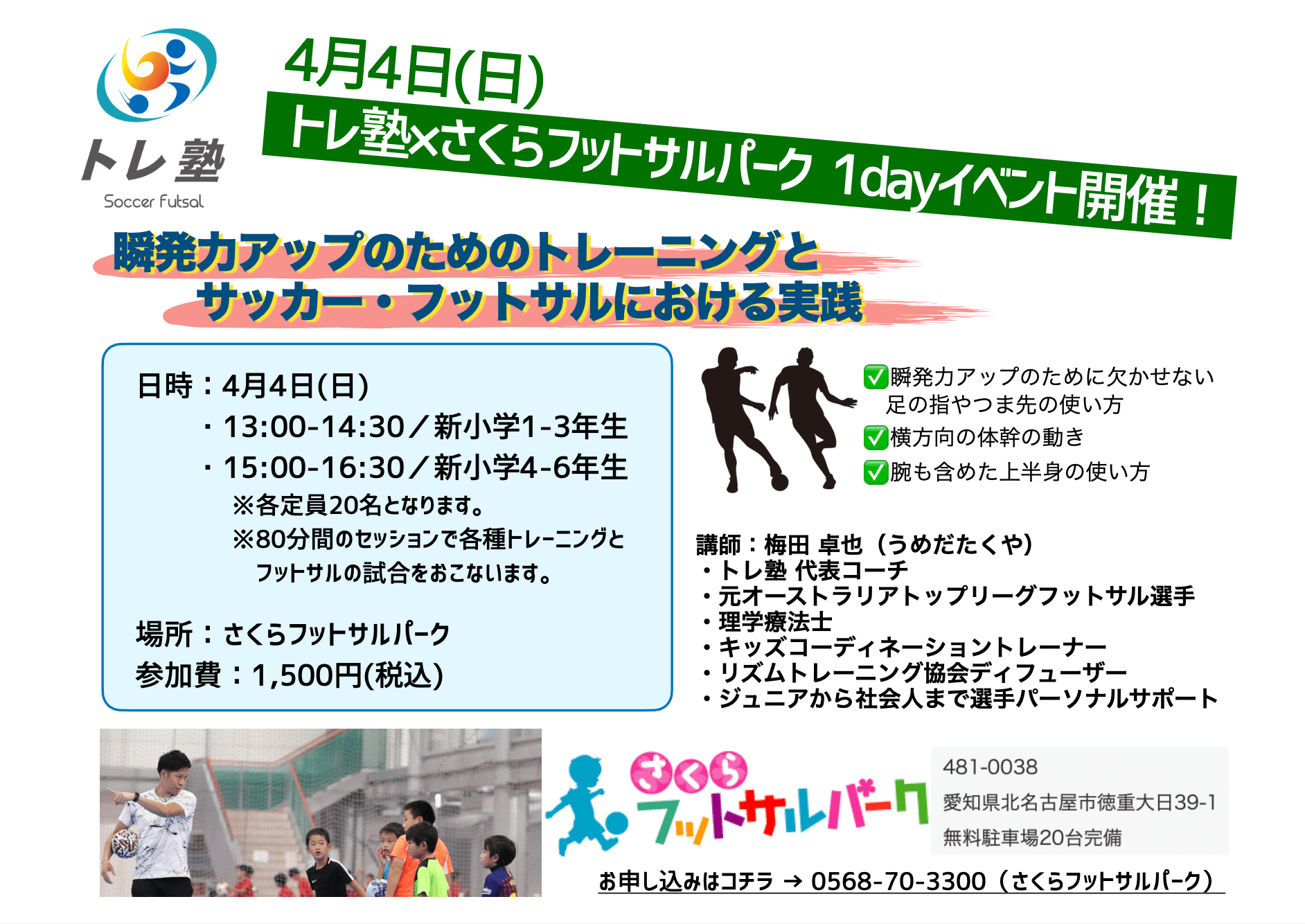 トレ塾
Soccer Futsal

4月4日(日)
トレ塾×さくらフットサルパーク 1dayイベント開催！

瞬発力アップのためのトレーニングと
サッカー・フットサルにおける実践

日時：4月4日(日)
・13:00-14:30／新小学1-3年生
・15:00-16:30／新小学4-6年生
※各定員20名となります。
※80分間のセッションで各種トレーニングとフットサルの試合をおこないます。

場所：さくらフットサルパーク
参加費：1,500円(税込)

✅瞬発力アップのために欠かせない足の指やつま先の使い方
✅横方向の体幹の動き
✅腕も含めた上半身の使い方

講師：梅田 卓也（うめだたくや）
・トレ塾 代表コーチ
・元オーストラリアトップリーグフットサル選手
・理学療法士
・キッズコーディネーショントレーナー
・リズムトレーニング協会ディフューザー
・ジュニアから社会人まで選手パーソナルサポート

さくら フットサルパーク
481-0038
愛知県北名古屋市徳重大日39-1
無料駐車場20台完備

お申し込みはコチラ → 0568-70-3300（さくらフットサルパーク）